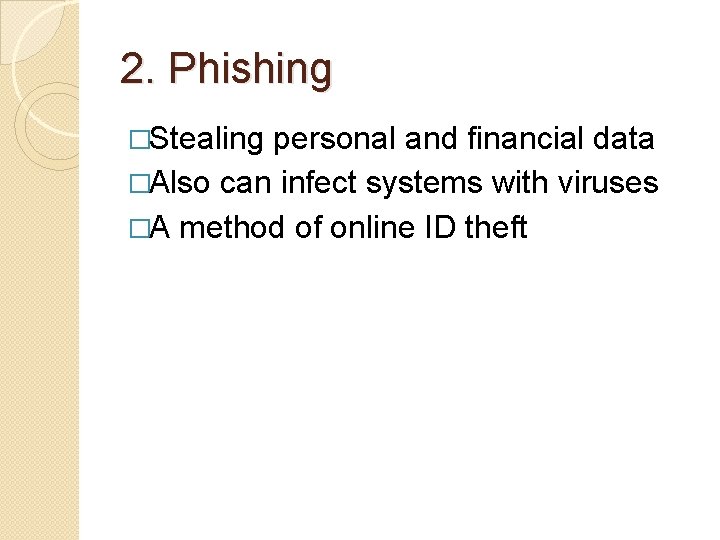 2. Phishing

□Stealing personal and financial data
□Also can infect systems with viruses
□A method of online ID theft